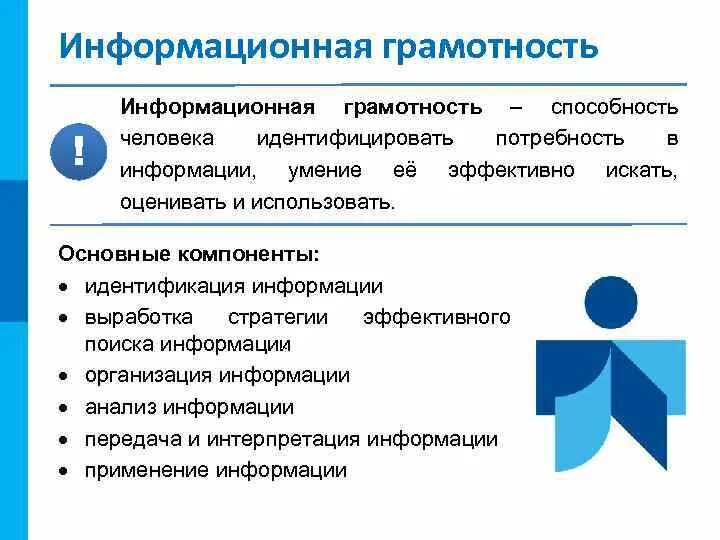 Информационная грамотность

!

Информационная грамотность – способность человека идентифицировать потребность в информации, умение её эффективно искать, оценивать и использовать.

Основные компоненты:
• идентификация информации
• выработка стратегии эффективного поиска информации
• организация информации
• анализ информации
• передача и интерпретация информации
• применение информации